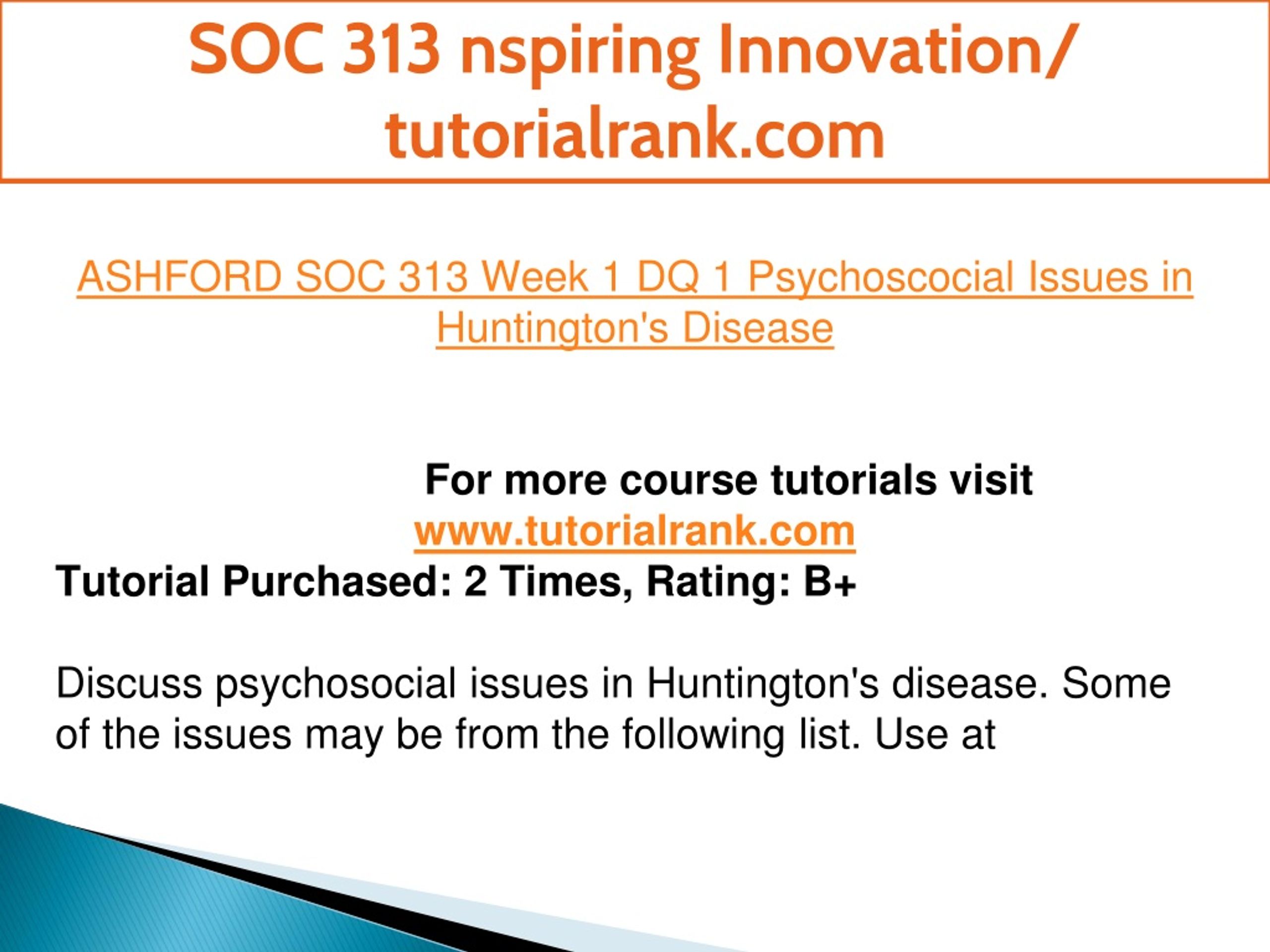 SOC 313 nspiring Innovation/ tutorialrank.com

ASHFORD SOC 313 Week 1 DQ 1 Psychoscocial Issues in Huntington's Disease

For more course tutorials visit
www.tutorialrank.com
Tutorial Purchased: 2 Times, Rating: B+

Discuss psychosocial issues in Huntington's disease. Some of the issues may be from the following list. Use at